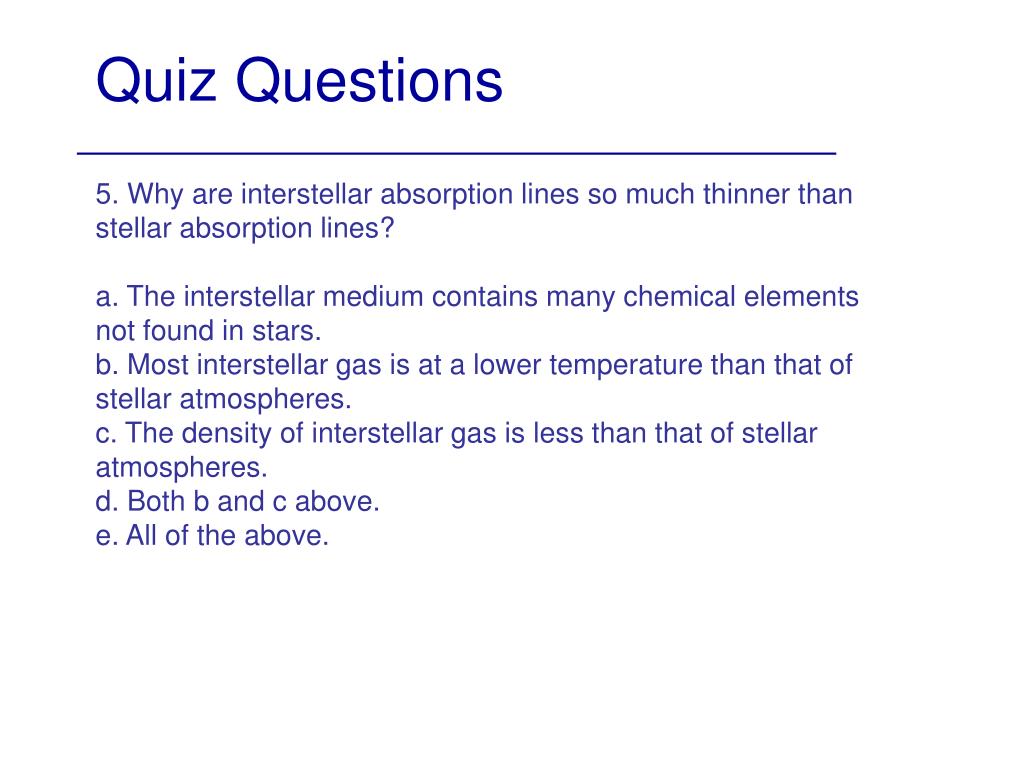 Quiz Questions

5. Why are interstellar absorption lines so much thinner than stellar absorption lines?

a. The interstellar medium contains many chemical elements not found in stars.
b. Most interstellar gas is at a lower temperature than that of stellar atmospheres.
c. The density of interstellar gas is less than that of stellar atmospheres.
d. Both b and c above.
e. All of the above.